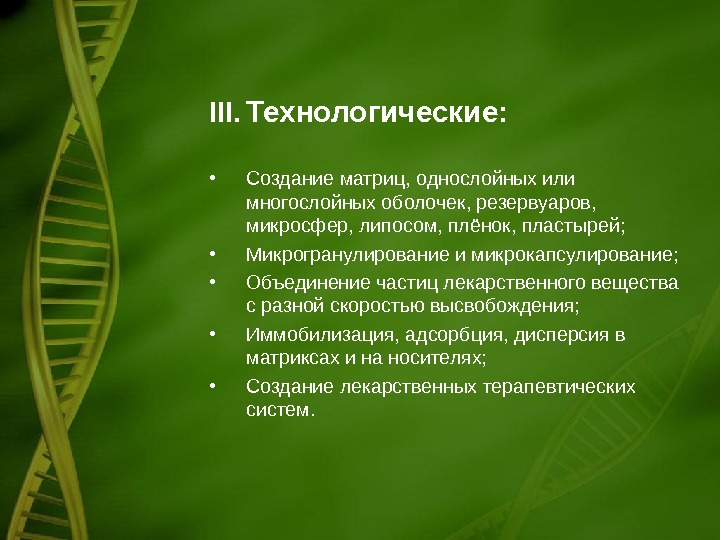 III. Технологические:

• Создание матриц, однослойных или многослойных оболочек, резервуаров, микросфер, липосом, плёнок, пластырей;
• Микрогранулирование и микрокапсулирование;
• Объединение частиц лекарственного вещества с разной скоростью высвобождения;
• Иммобилизация, адсорбция, дисперсия в матриксах и на носителях;
• Создание лекарственных терапевтических систем.